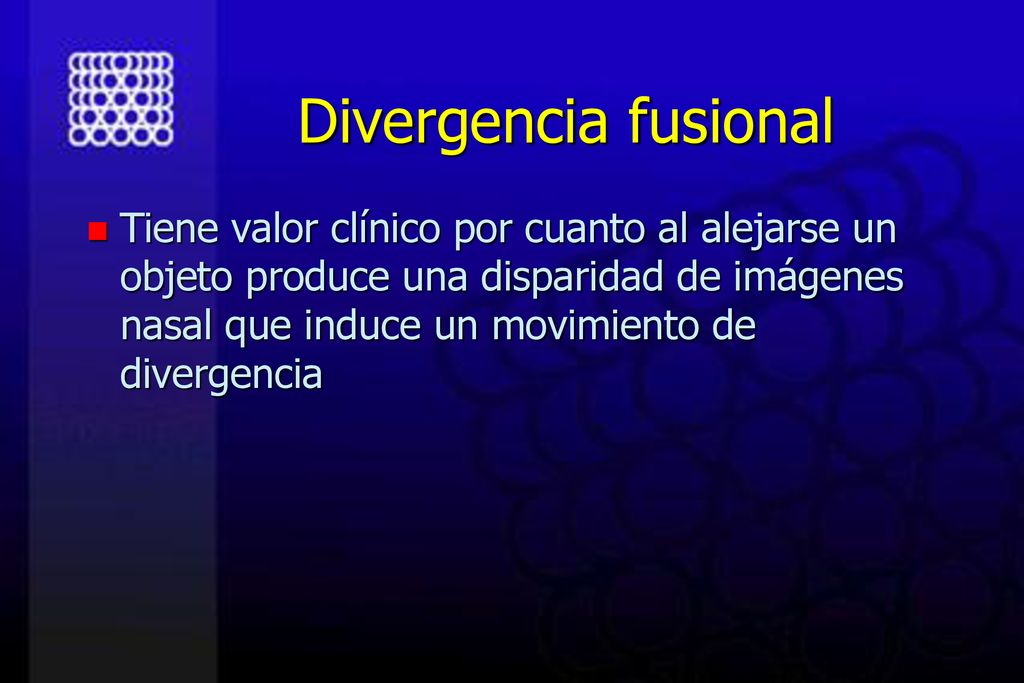 Divergencia fusional

Tiene valor clínico por cuanto al alejarse un objeto produce una disparidad de imágenes nasal que induce un movimiento de divergencia